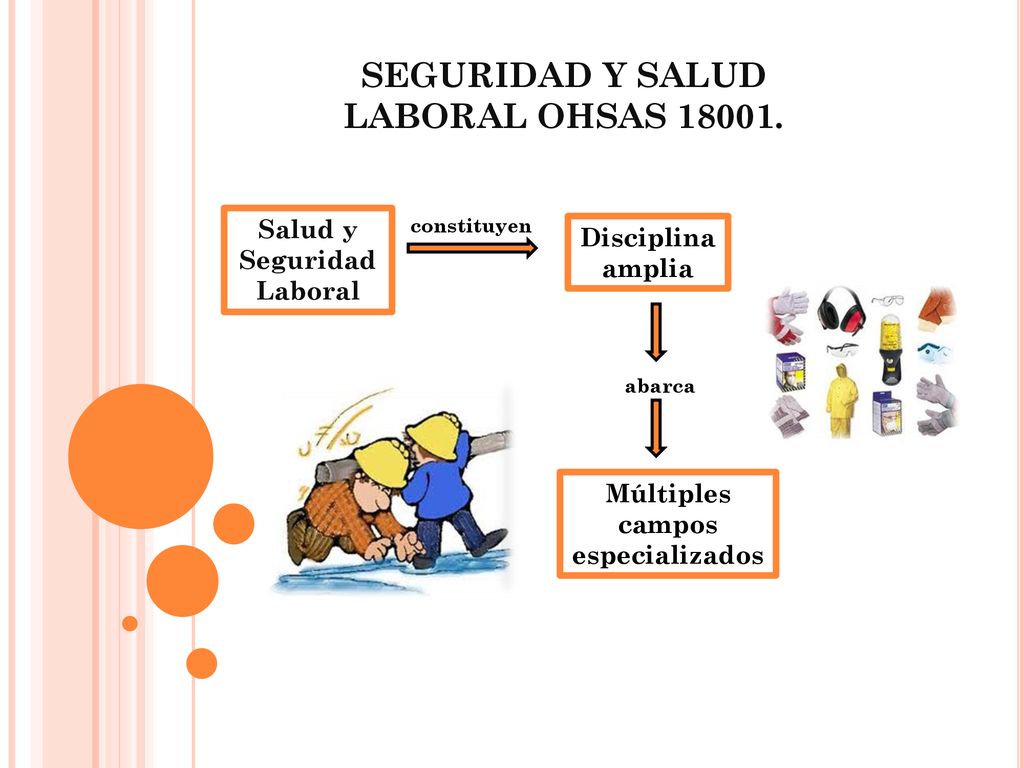 SEGURIDAD Y SALUD LABORAL OHSAS 18001.

Salud y Seguridad Laboral

constituyen

Disciplina amplia

abarca

Múltiples campos especializados